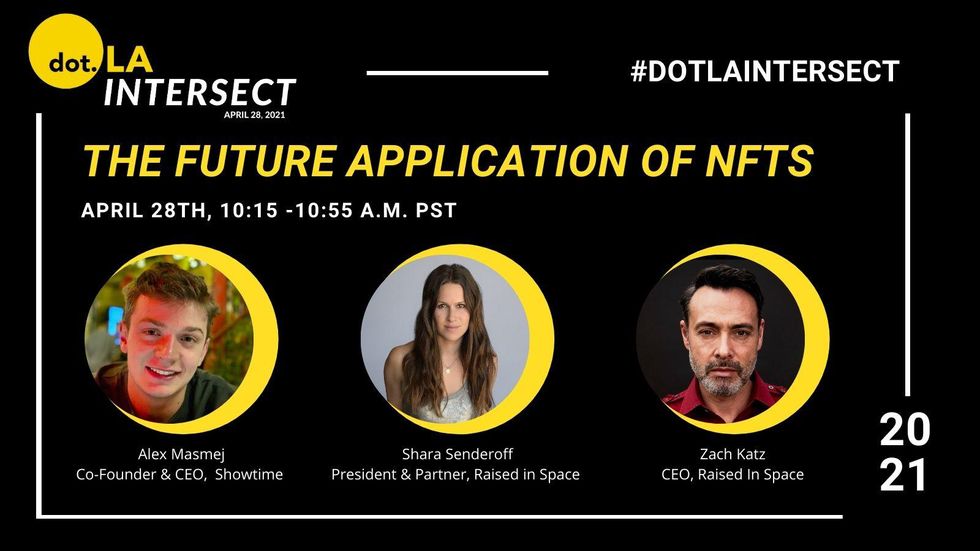 dot.LA INTERSECT
APRIL 28, 2021

#DOTLAINTERSECT

THE FUTURE APPLICATION OF NFTS

APRIL 28TH, 10:15 -10:55 A.M. PST

Alex Masmej
Co-Founder & CEO, Showtime

Shara Senderoff
President & Partner, Raised in Space

Zach Katz
CEO, Raised In Space

20
21